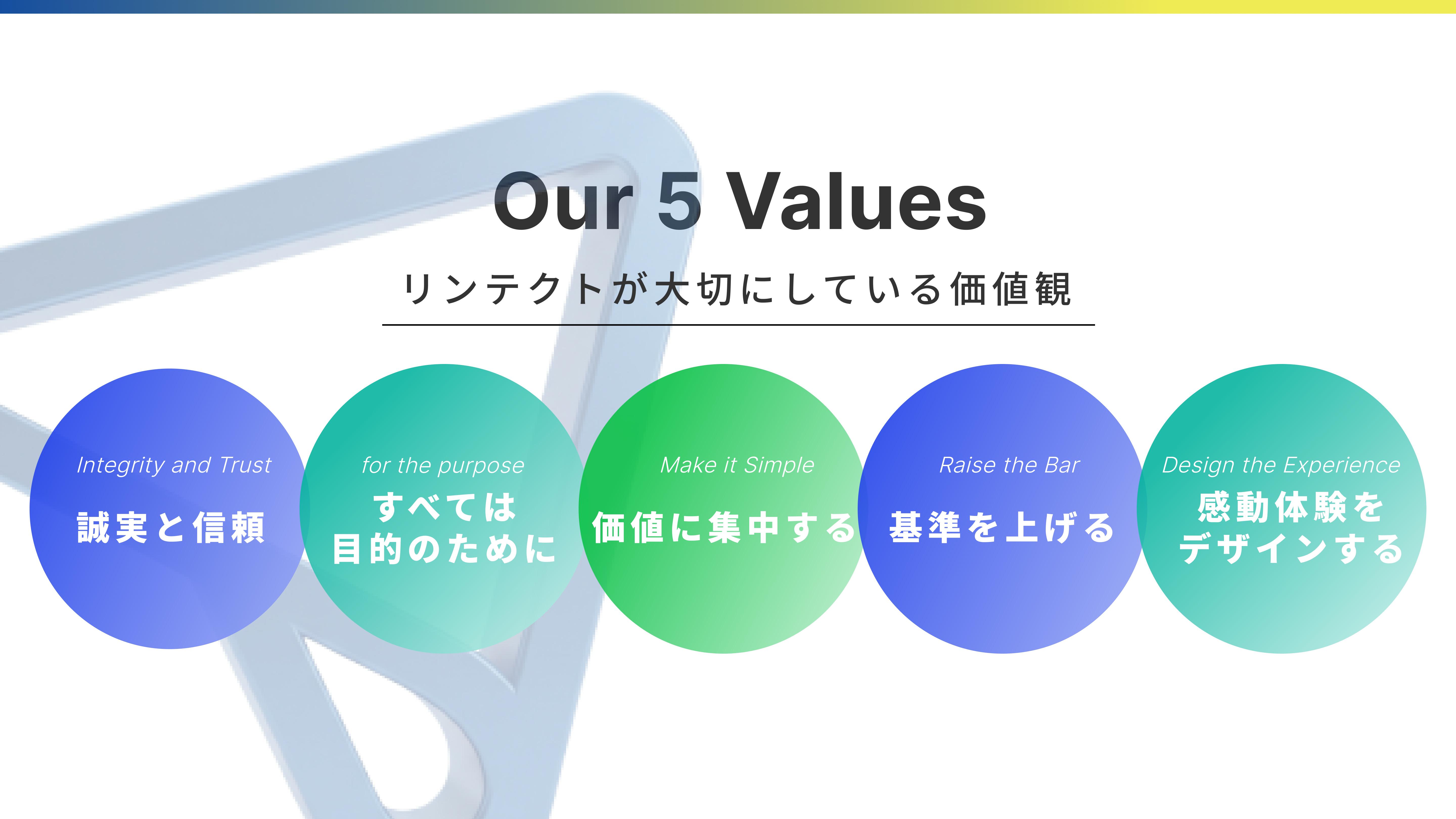 Our 5 Values

リンテクトが大切にしている価値観

Integrity and Trust
誠実と信頼

for the purpose
すべては
目的のために

Make it Simple
価値に集中する

Raise the Bar
基準を上げる

Design the Experience
感動体験を
デザインする